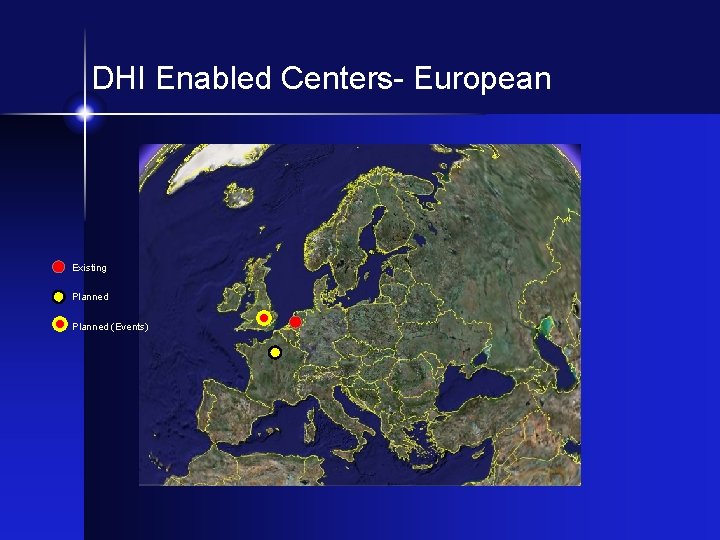 DHI Enabled Centers- European

Existing

Planned

Planned (Events)